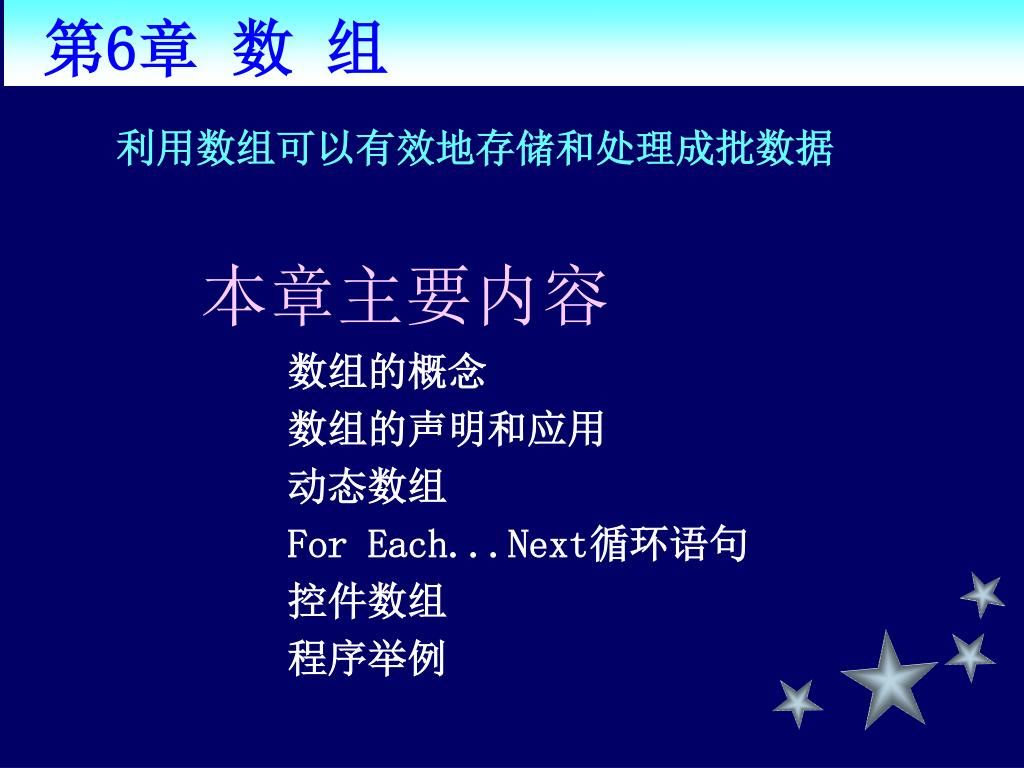 第6章 数 组

利用数组可以有效地存储和处理成批数据

本章主要内容

数组的概念
数组的声明和应用
动态数组
For Each...Next循环语句
控件数组
程序举例